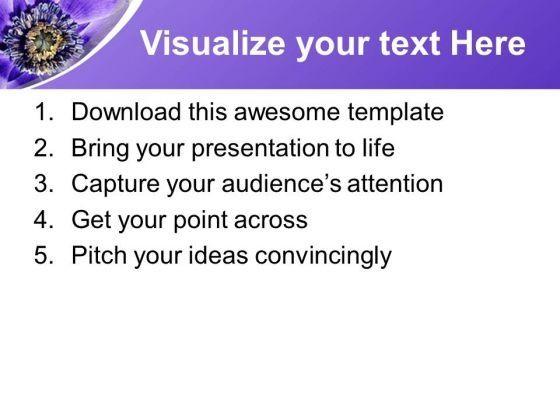 Visualize your text Here

1. Download this awesome template
2. Bring your presentation to life
3. Capture your audience’s attention
4. Get your point across
5. Pitch your ideas convincingly